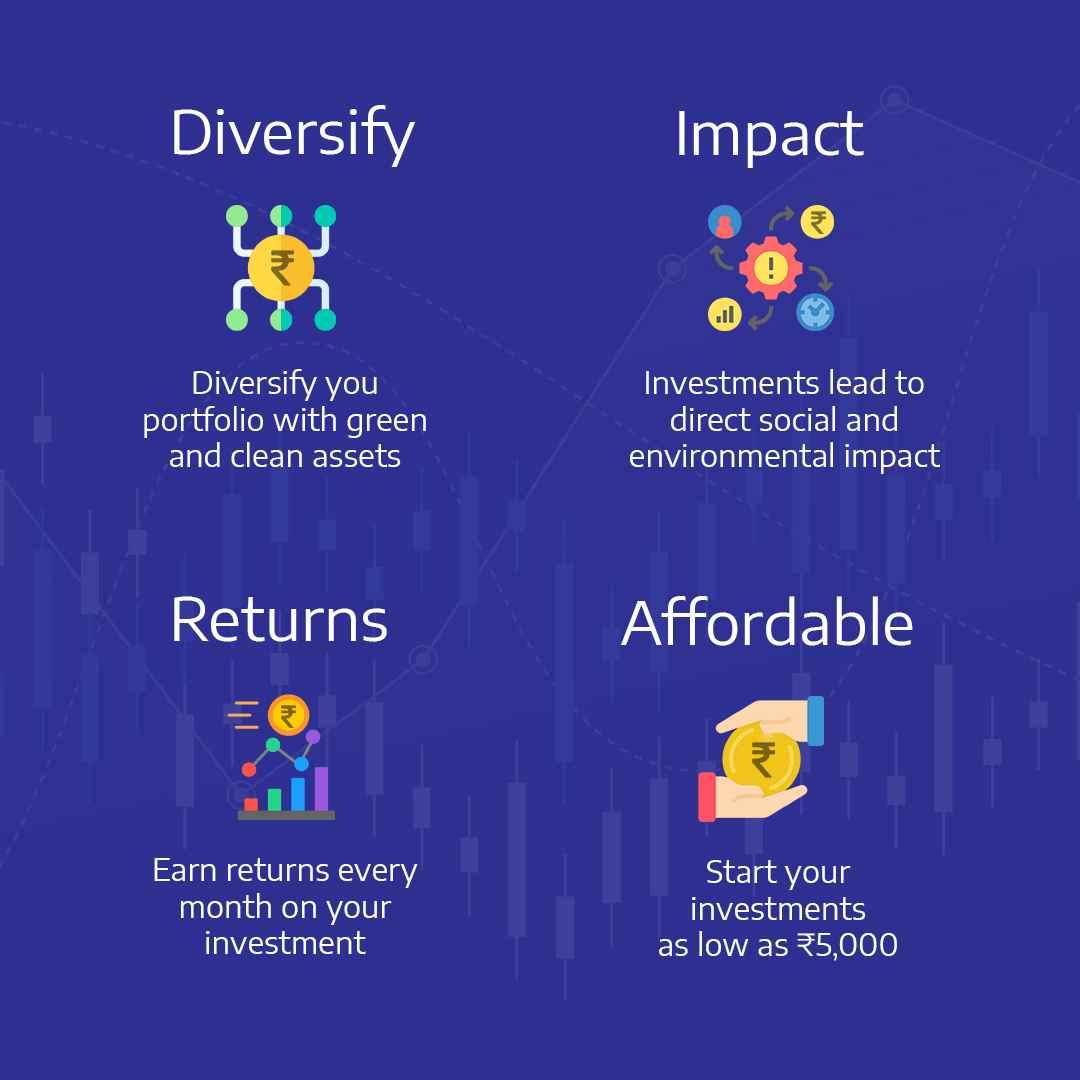 Diversify

₹

Diversify you portfolio with green and clean assets

Impact

₹

!

Investments lead to direct social and environmental impact

Returns

₹

Earn returns every month on your investment

Affordable

₹

Start your investments as low as ₹5,000